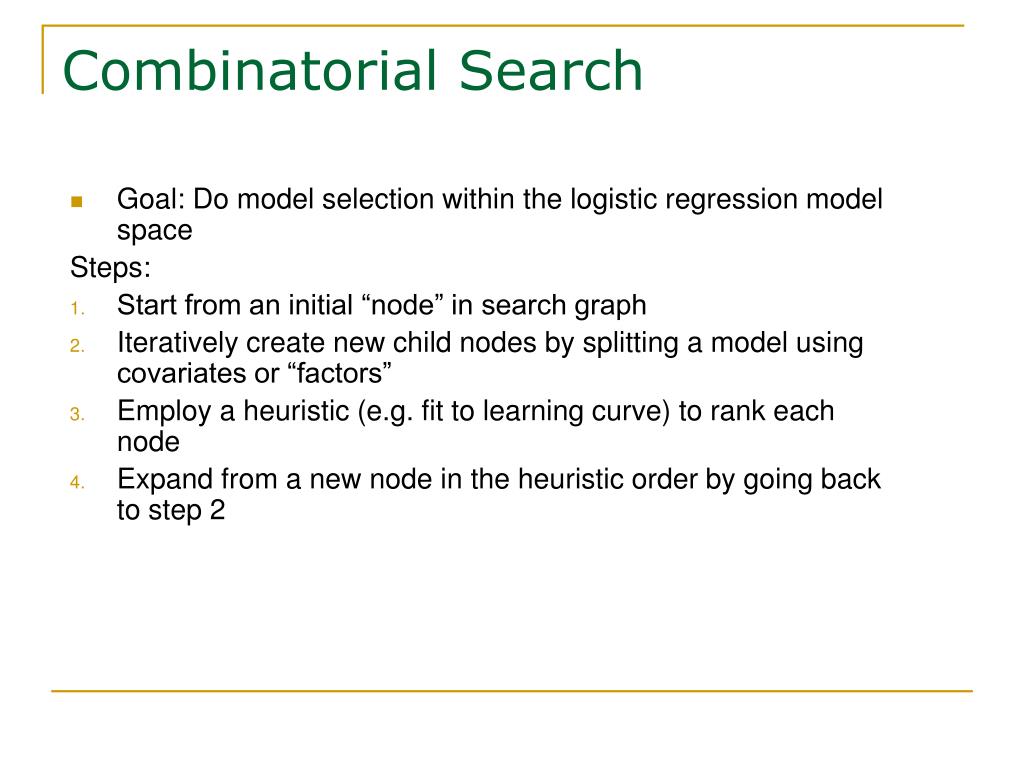 Combinatorial Search

Goal: Do model selection within the logistic regression model space

Steps:

1. Start from an initial “node” in search graph
2. Iteratively create new child nodes by splitting a model using covariates or “factors”
3. Employ a heuristic (e.g. fit to learning curve) to rank each node
4. Expand from a new node in the heuristic order by going back to step 2